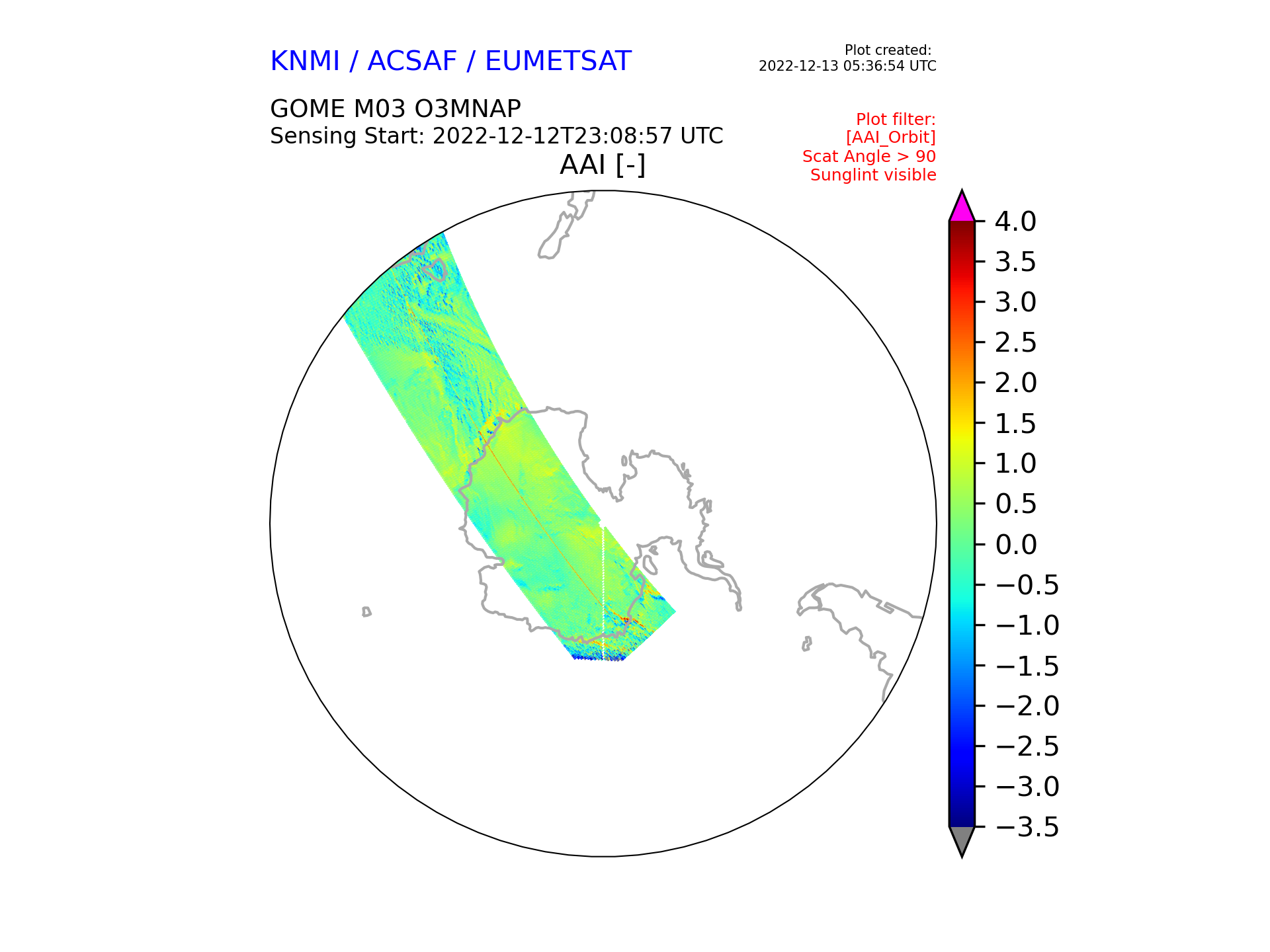 KNMI / ACSAF / EUMETSAT

Plot created:
2022-12-13 05:36:54 UTC

GOME M03 O3MNAP
Sensing Start: 2022-12-12T23:08:57 UTC

Plot filter:
[AAI_Orbit]
Scat Angle > 90
Sunglint visible

AAI [-]

4.0
3.5
3.0
2.5
2.0
1.5
1.0
0.5
0.0
−0.5
−1.0
−1.5
−2.0
−2.5
−3.0
−3.5